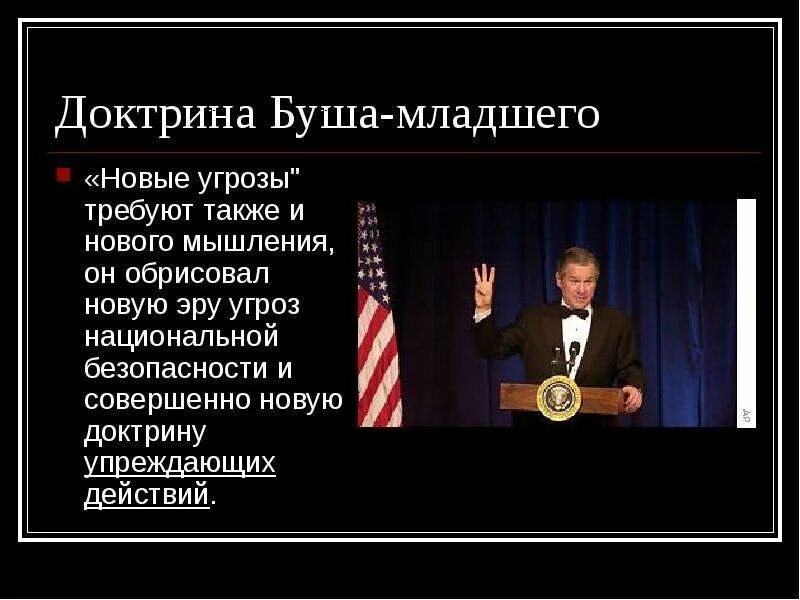 Доктрина Буша-младшего

«Новые угрозы" требуют также и нового мышления, он обрисовал новую эру угроз национальной безопасности и совершенно новую доктрину упреждающих действий.

AP